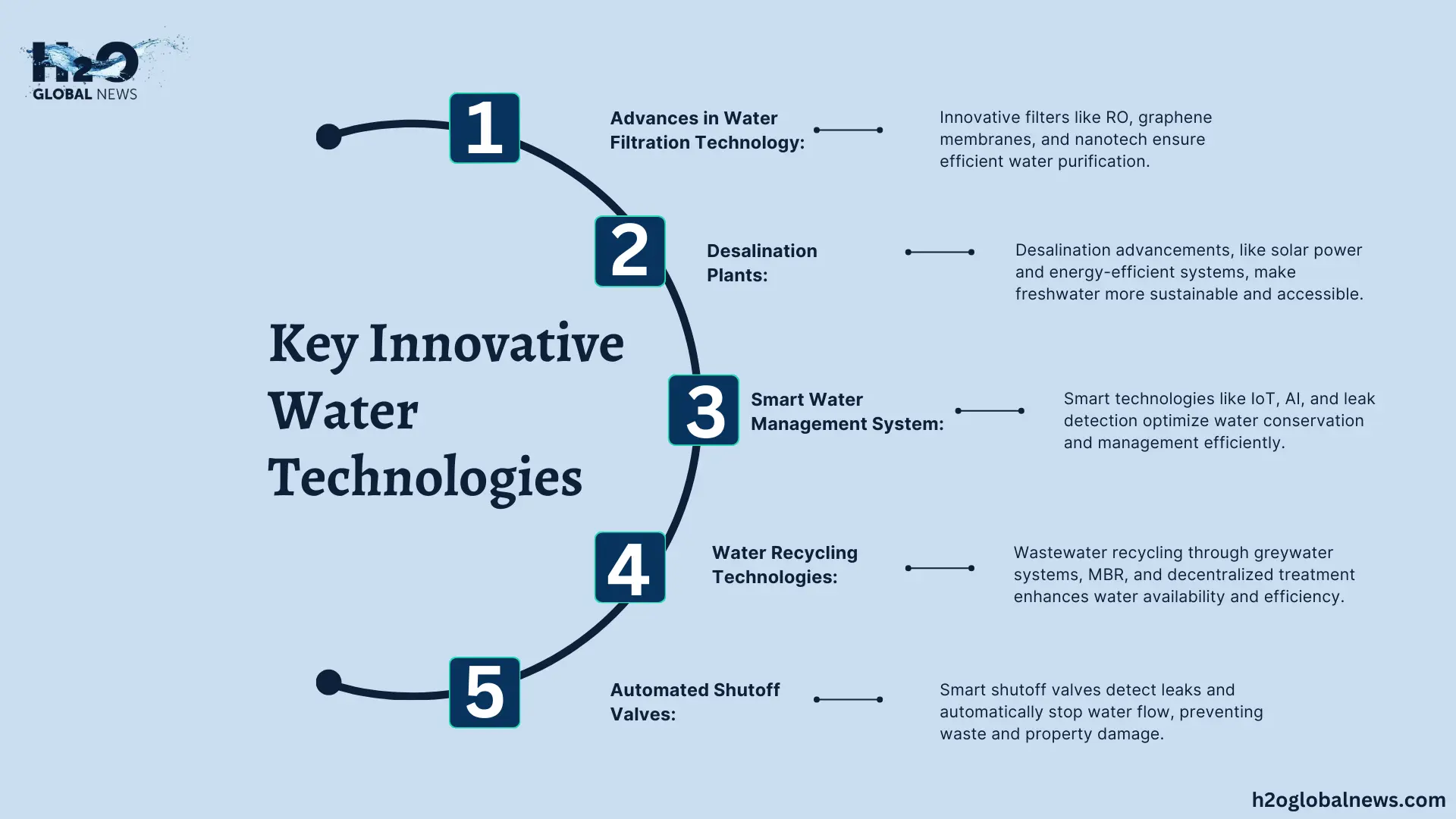 H2O
GLOBAL NEWS

Key Innovative Water Technologies

1

Advances in Water Filtration Technology:

Innovative filters like RO, graphene membranes, and nanotech ensure efficient water purification.

2

Desalination Plants:

Desalination advancements, like solar power and energy-efficient systems, make freshwater more sustainable and accessible.

3

Smart Water Management System:

Smart technologies like IoT, AI, and leak detection optimize water conservation and management efficiently.

4

Water Recycling Technologies:

Wastewater recycling through greywater systems, MBR, and decentralized treatment enhances water availability and efficiency.

5

Automated Shutoff Valves:

Smart shutoff valves detect leaks and automatically stop water flow, preventing waste and property damage.

h2oglobalnews.com